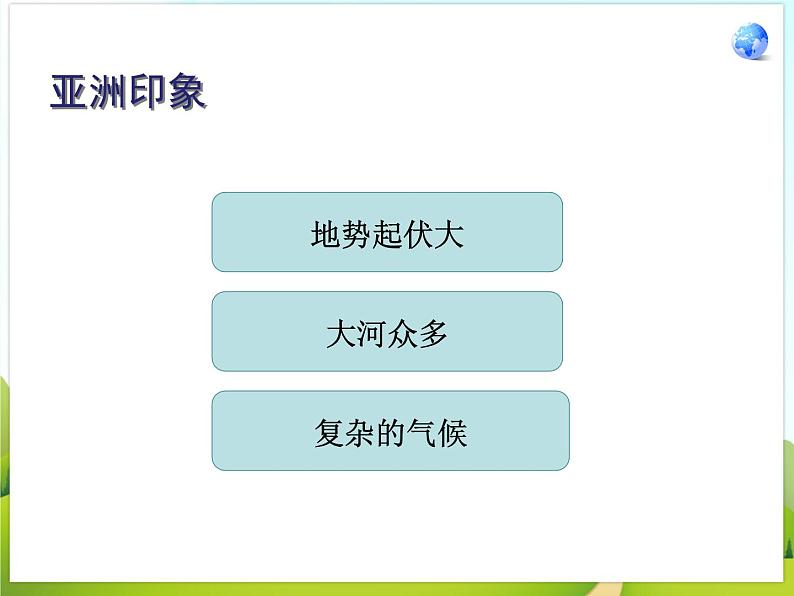 亚洲印象

地势起伏大

大河众多

复杂的气候